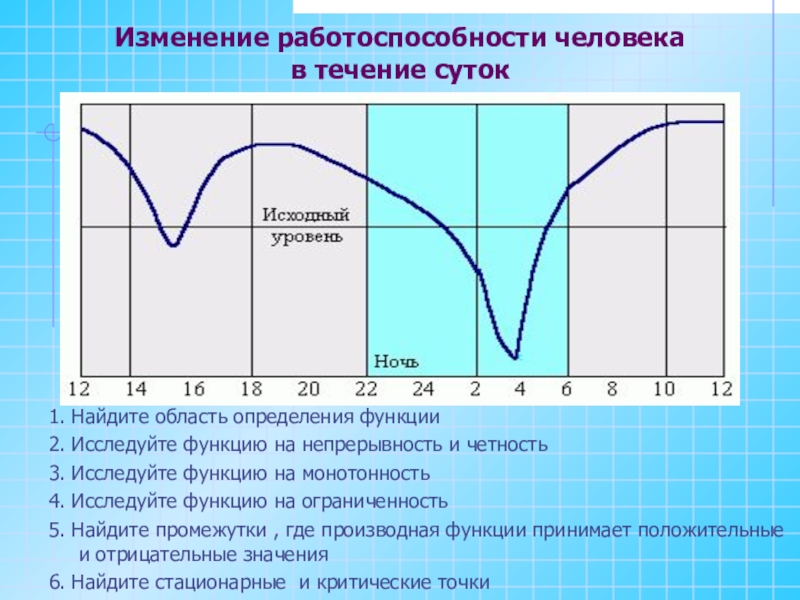 Изменение работоспособности человека в течение суток

Исходный уровень

Ночь

12 14 16 18 20 22 24 2 4 6 8 10 12

1. Найдите область определения функции

2. Исследуйте функцию на непрерывность и четность

3. Исследуйте функцию на монотонность

4. Исследуйте функцию на ограниченность

5. Найдите промежутки , где производная функции принимает положительные и отрицательные значения

6. Найдите стационарные и критические точки